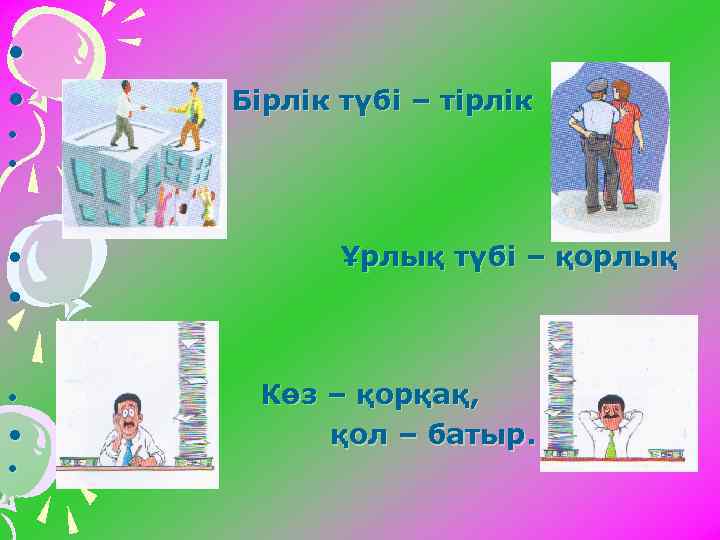 Бірлік түбі – тірлік

Ұрлық түбі – қорлық

Көз – қорқақ,
қол – батыр.